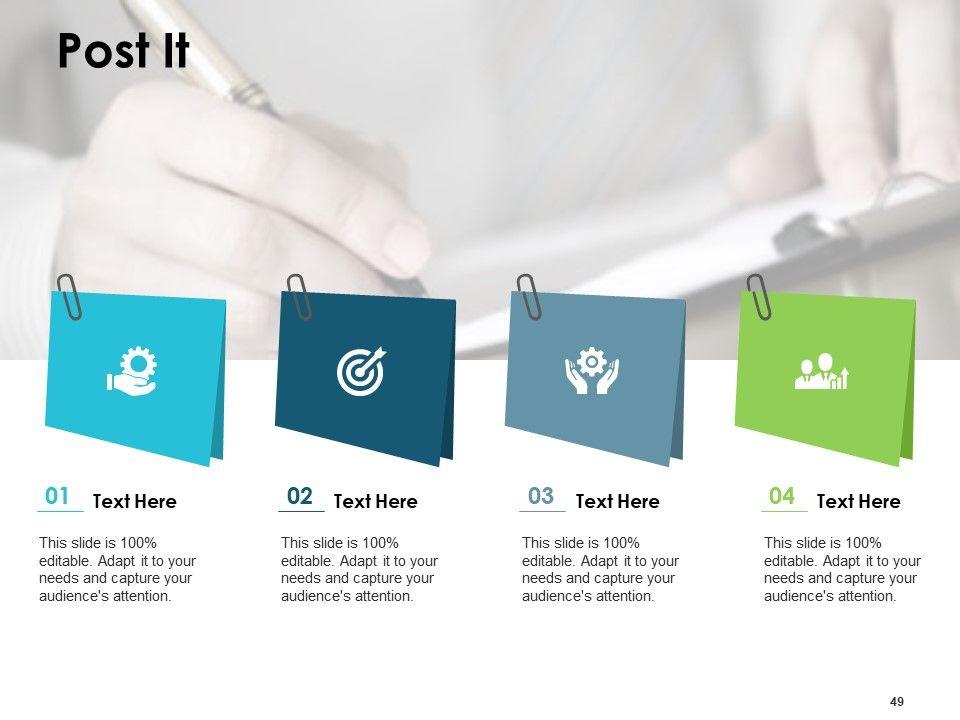 Post It

01 Text Here

This slide is 100% editable. Adapt it to your needs and capture your audience's attention.

02 Text Here

This slide is 100% editable. Adapt it to your needs and capture your audience's attention.

03 Text Here

This slide is 100% editable. Adapt it to your needs and capture your audience's attention.

04 Text Here

This slide is 100% editable. Adapt it to your needs and capture your audience's attention.

49